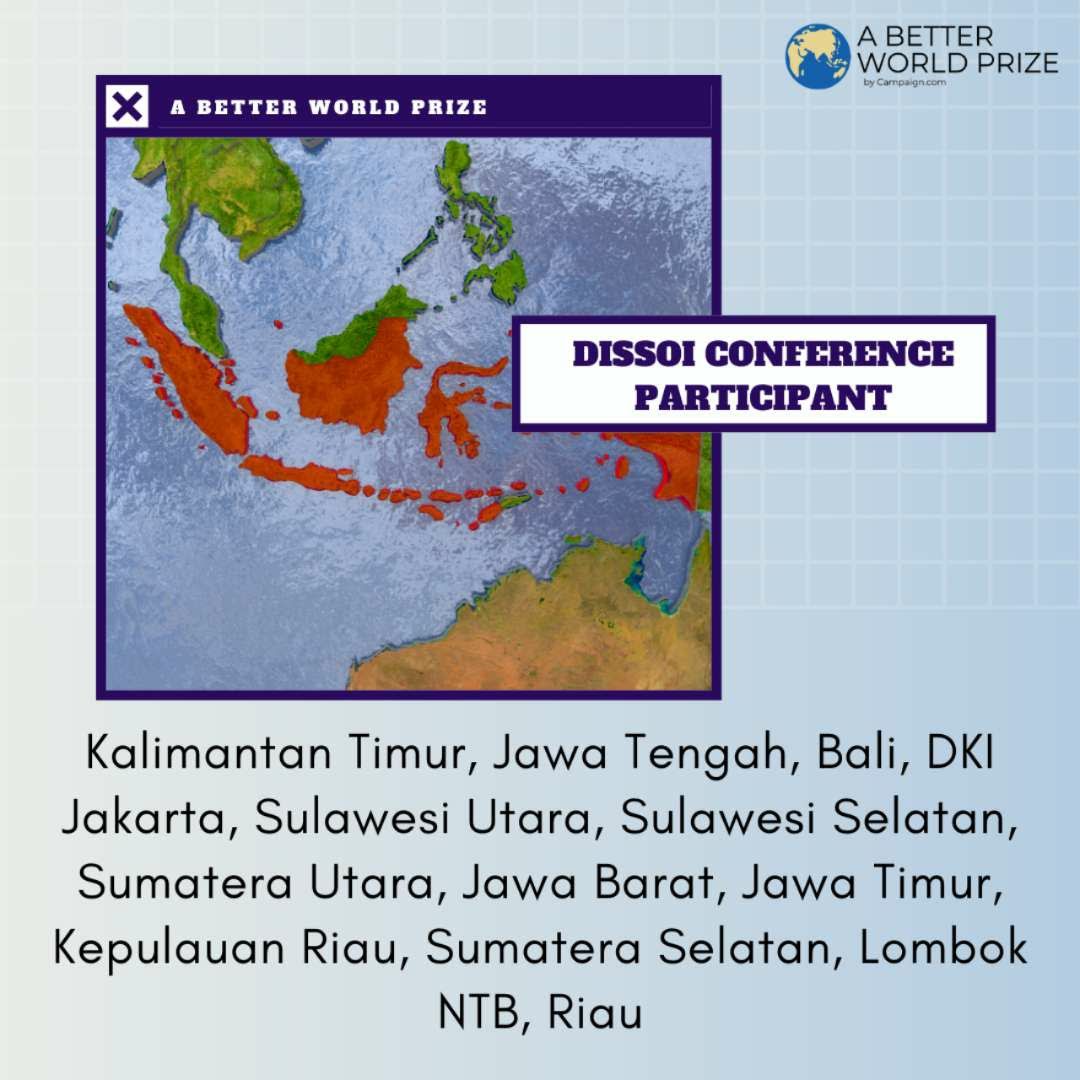 A BETTER WORLD PRIZE
by Campaign.com

A BETTER WORLD PRIZE

DISSOI CONFERENCE PARTICIPANT

Kalimantan Timur, Jawa Tengah, Bali, DKI Jakarta, Sulawesi Utara, Sulawesi Selatan, Sumatera Utara, Jawa Barat, Jawa Timur, Kepulauan Riau, Sumatera Selatan, Lombok NTB, Riau